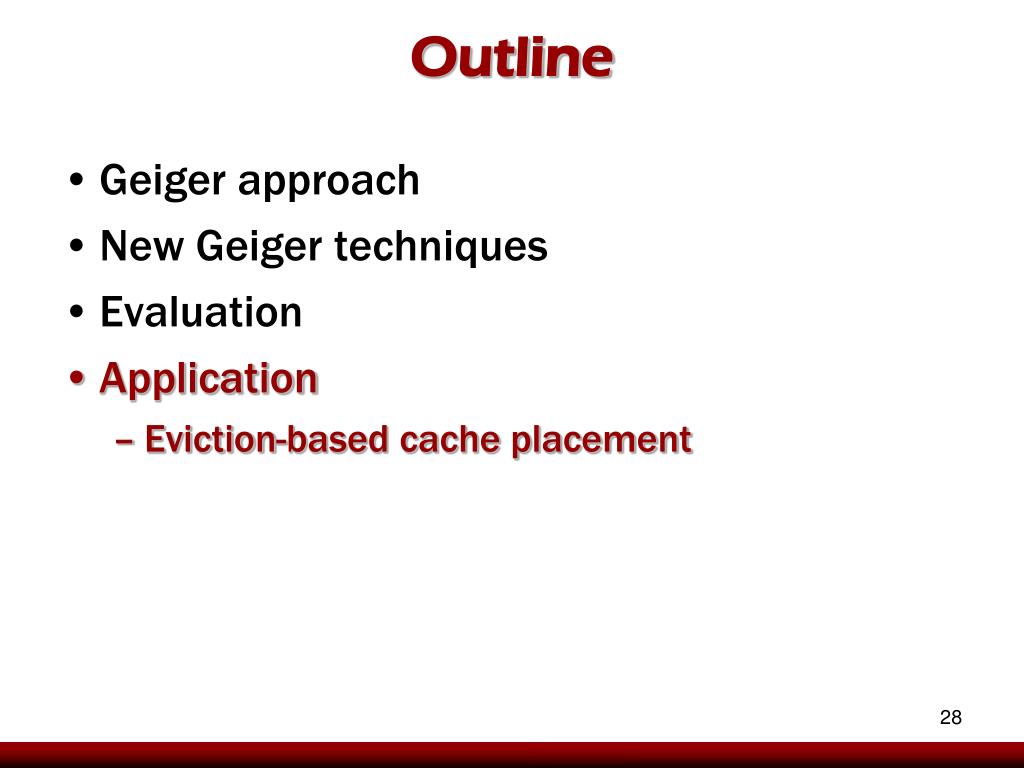 Outline

• Geiger approach
• New Geiger techniques
• Evaluation
• Application
  – Eviction-based cache placement

28